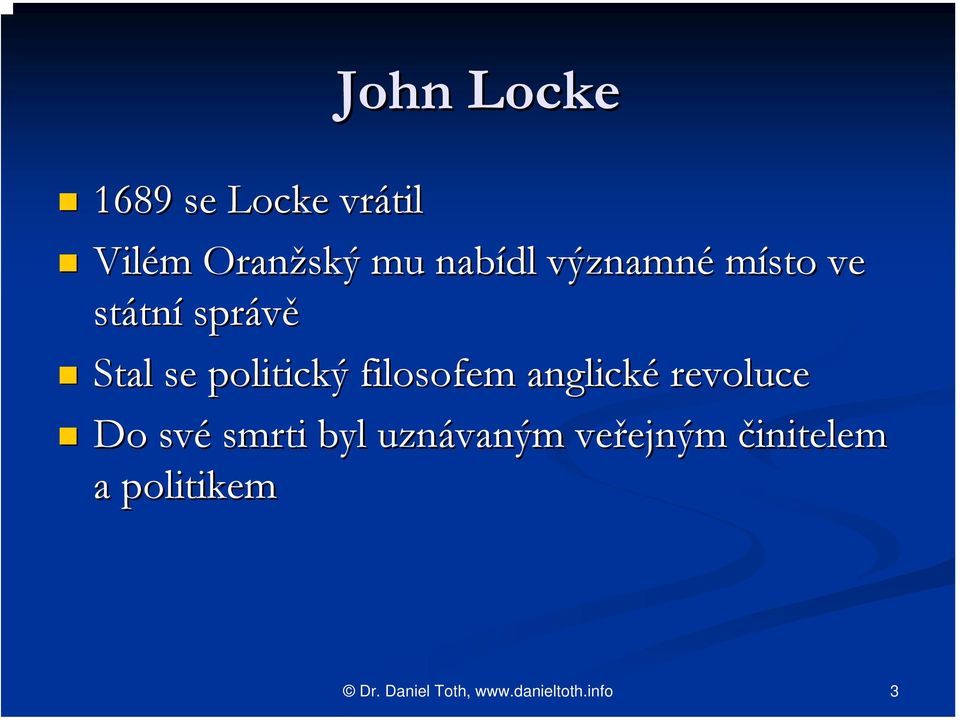 John Locke

1689 se Locke vrátil

Vilém Oranžský mu nabídl významné místo ve státní správě

Stal se politický filosofem anglické revoluce

Do své smrti byl uznávaným veřejným činitelem a politikem

© Dr. Daniel Toth, www.danieltoth.info

3